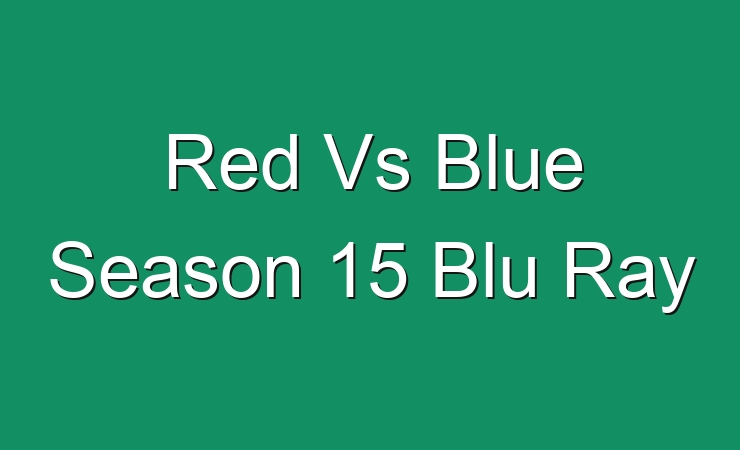 Red Vs Blue Season 15 Blu Ray